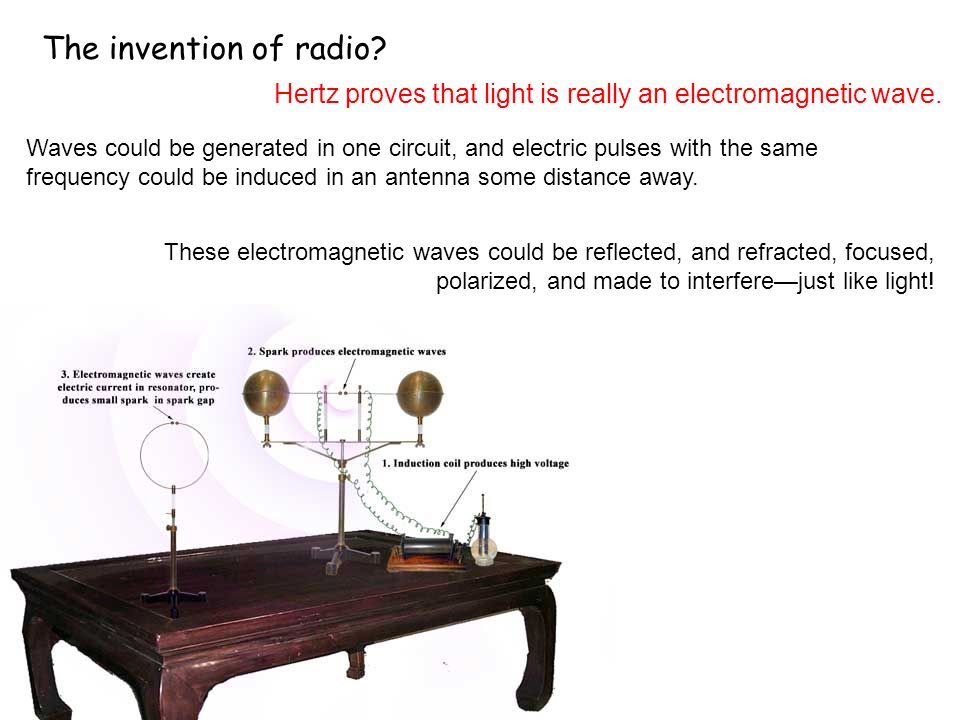 The invention of radio?

Hertz proves that light is really an electromagnetic wave.

Waves could be generated in one circuit, and electric pulses with the same frequency could be induced in an antenna some distance away.

These electromagnetic waves could be reflected, and refracted, focused, polarized, and made to interfere—just like light!

3. Electromagnetic waves create electric current in resonator, produces small spark in spark gap

2. Spark produces electromagnetic waves

1. Induction coil produces high voltage